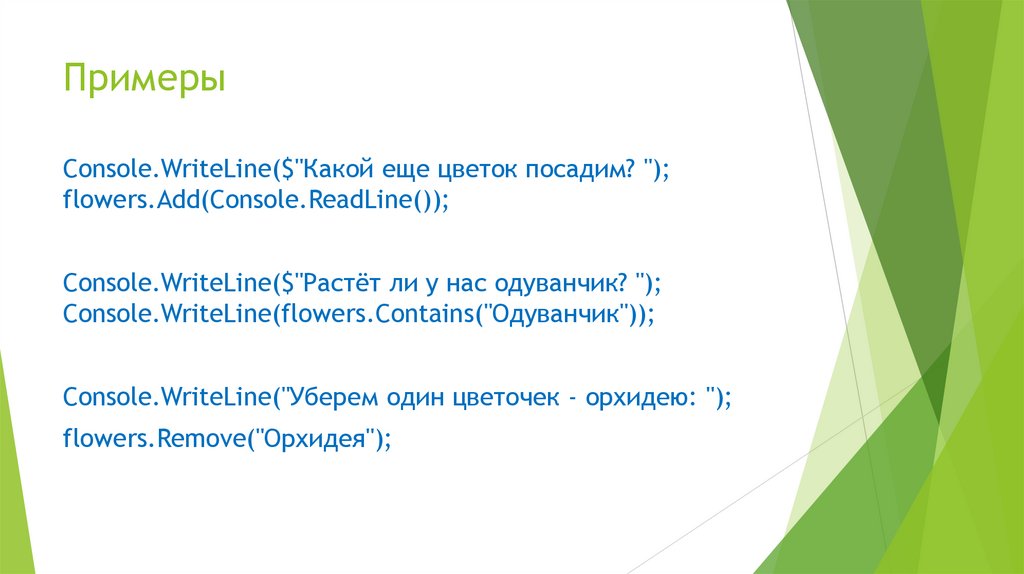 Примеры

Console.WriteLine($"Какой еще цветок посадим? ");
flowers.Add(Console.ReadLine());

Console.WriteLine($"Растёт ли у нас одуванчик? ");
Console.WriteLine(flowers.Contains("Одуванчик"));

Console.WriteLine("Уберем один цветочек - орхидею: ");

flowers.Remove("Орхидея");